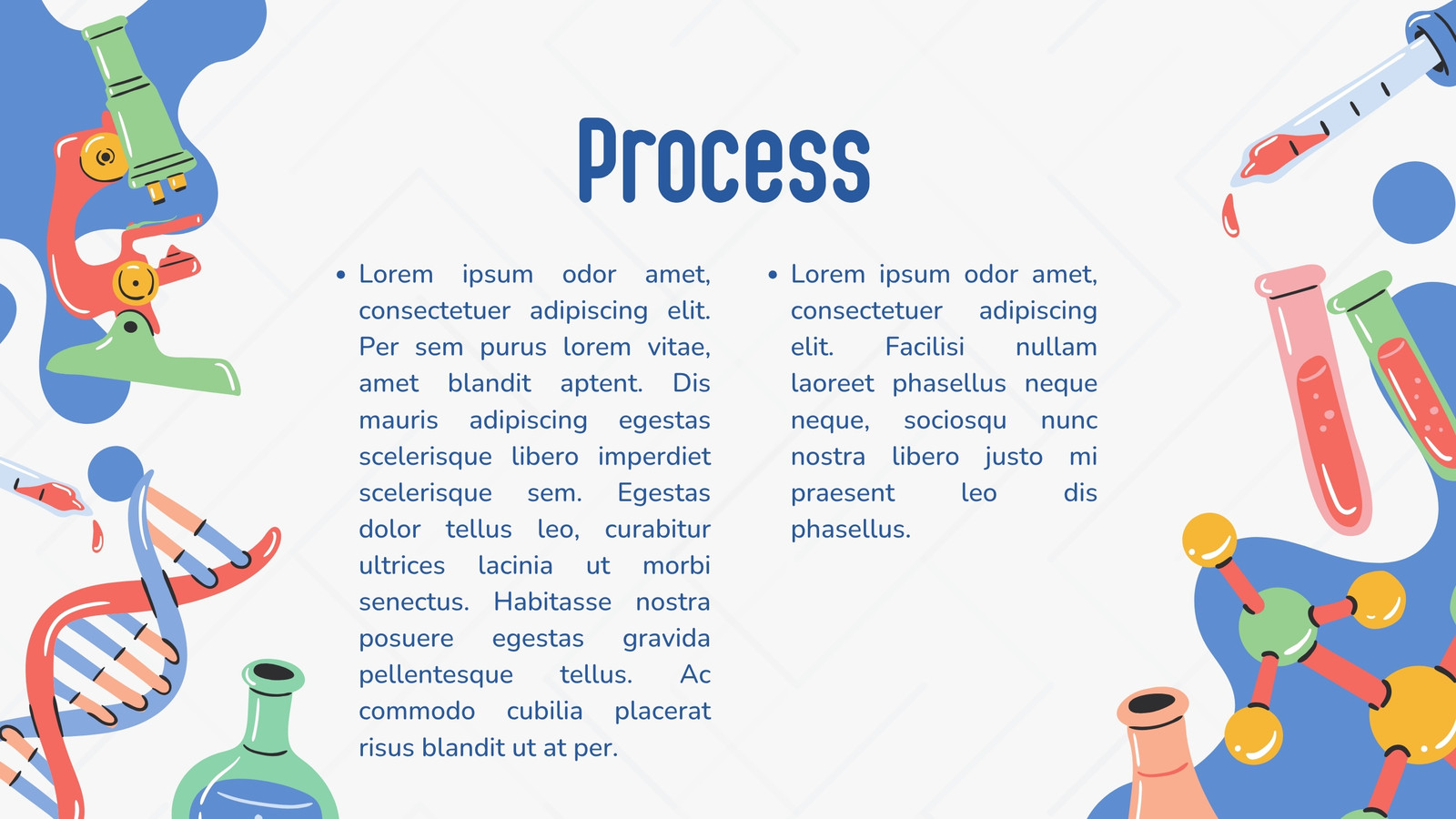 Process

• Lorem ipsum odor amet, consectetuer adipiscing elit. Per sem purus lorem vitae, amet blandit aptent. Dis mauris adipiscing egestas scelerisque libero imperdiet scelerisque sem. Egestas dolor tellus leo, curabitur ultrices lacinia ut morbi senectus. Habitasse nostra posuere egestas gravida pellentesque tellus. Ac commodo cubilia placerat risus blandit ut at per.

• Lorem ipsum odor amet, consectetuer adipiscing elit. Facilisi nullam laoreet phasellus neque neque, sociosqu nunc nostra libero justo mi praesent leo dis phasellus.